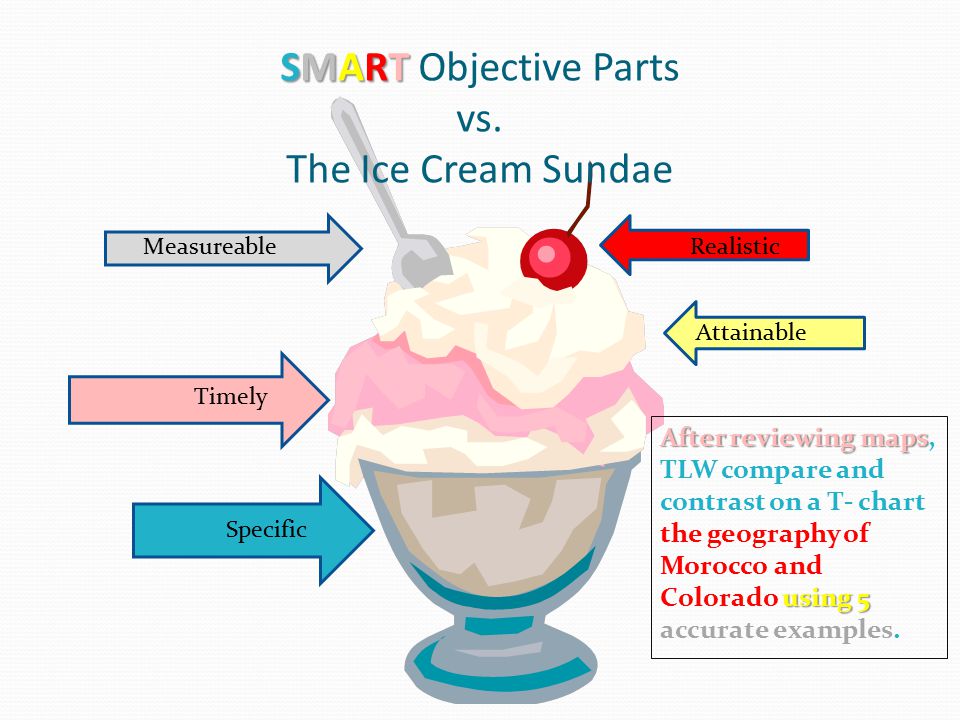 SMART Objective Parts
vs.
The Ice Cream Sundae

Measureable

Realistic

Attainable

Timely

Specific

After reviewing maps, TLW compare and contrast on a T- chart the geography of Morocco and Colorado using 5 accurate examples.